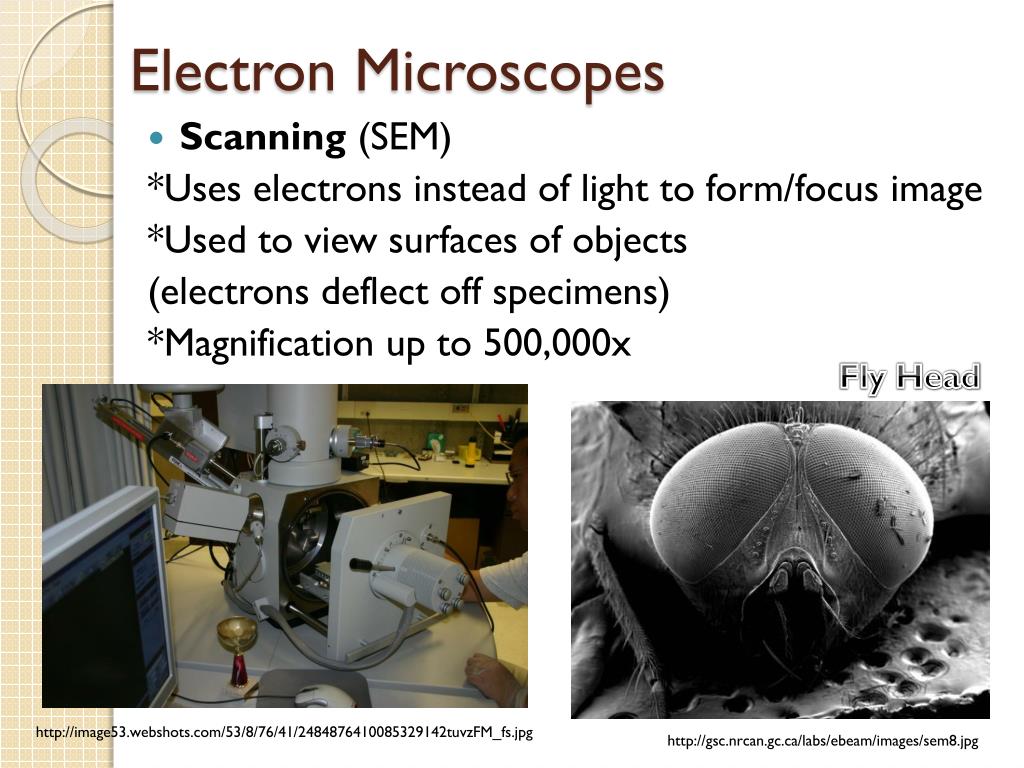 Electron Microscopes

Scanning (SEM)

*Uses electrons instead of light to form/focus image

*Used to view surfaces of objects

(electrons deflect off specimens)

*Magnification up to 500,000x

Fly Head

http://image53.webshots.com/53/8/76/41/2484876410085329142tuvzFM_fs.jpg

http://gsc.nrcan.gc.ca/labs/ebeam/images/sem8.jpg